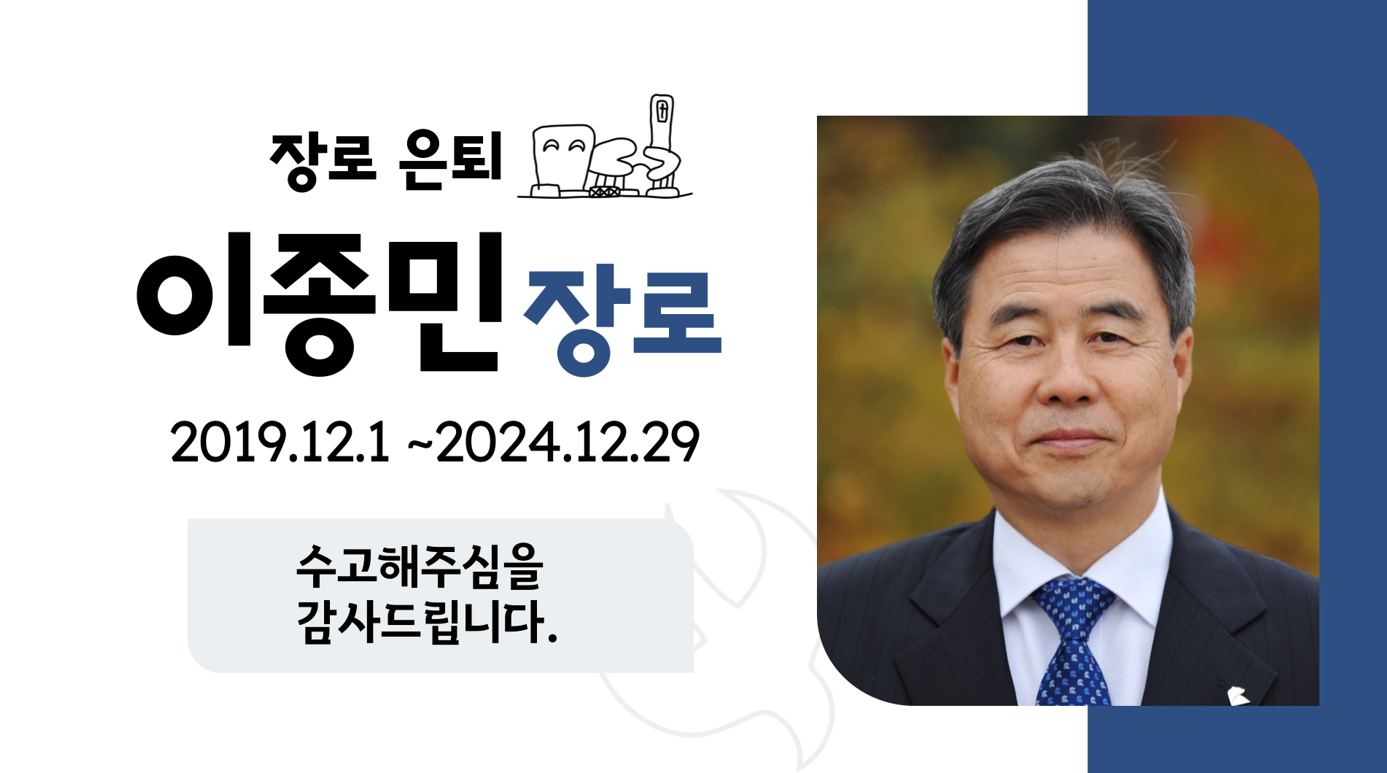 장로 은퇴

이종민 장로

2019.12.1 ~2024.12.29

수고해주심을
감사드립니다.